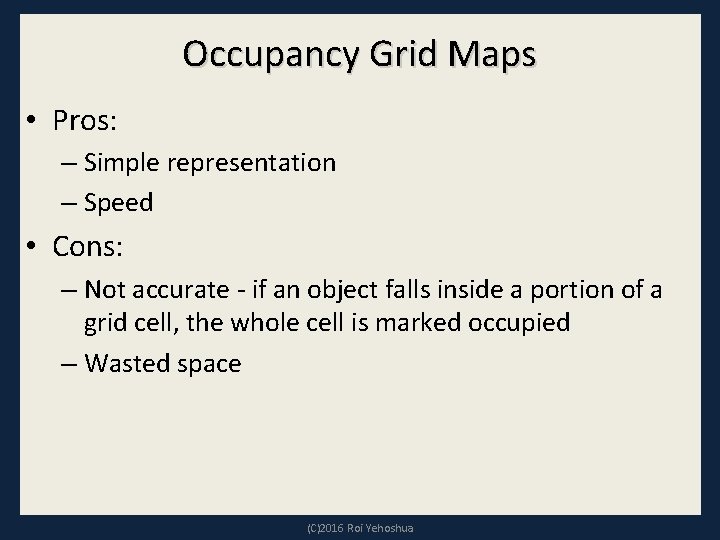 Occupancy Grid Maps

• Pros:
– Simple representation
– Speed

• Cons:
– Not accurate - if an object falls inside a portion of a grid cell, the whole cell is marked occupied
– Wasted space

(C)2016 Roi Yehoshua